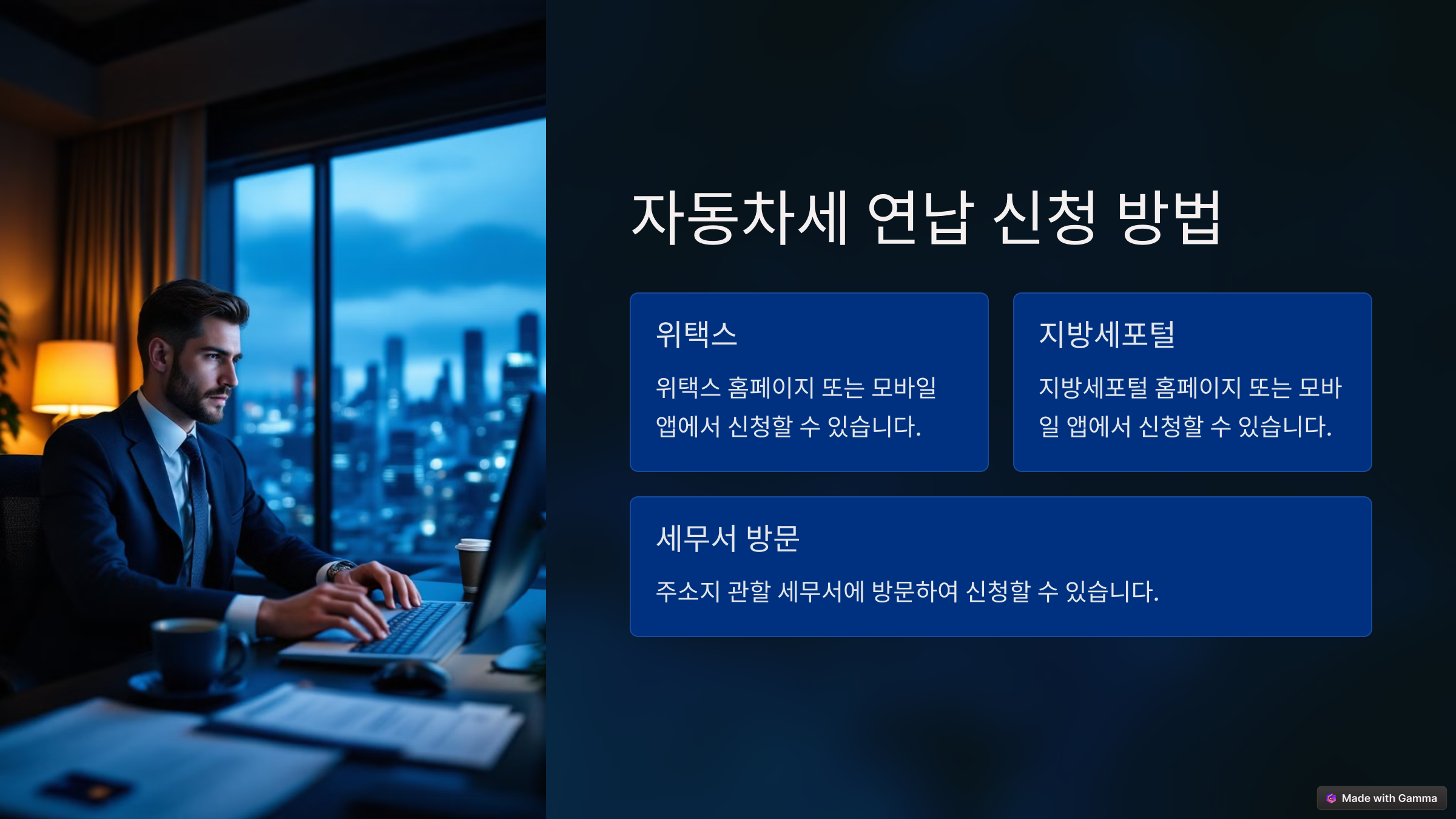 자동차세 연납 신청 방법

위택스

위택스 홈페이지 또는 모바일 앱에서 신청할 수 있습니다.

지방세포털

지방세포털 홈페이지 또는 모바일 앱에서 신청할 수 있습니다.

세무서 방문

주소지 관할 세무서에 방문하여 신청할 수 있습니다.

Made with Gamma